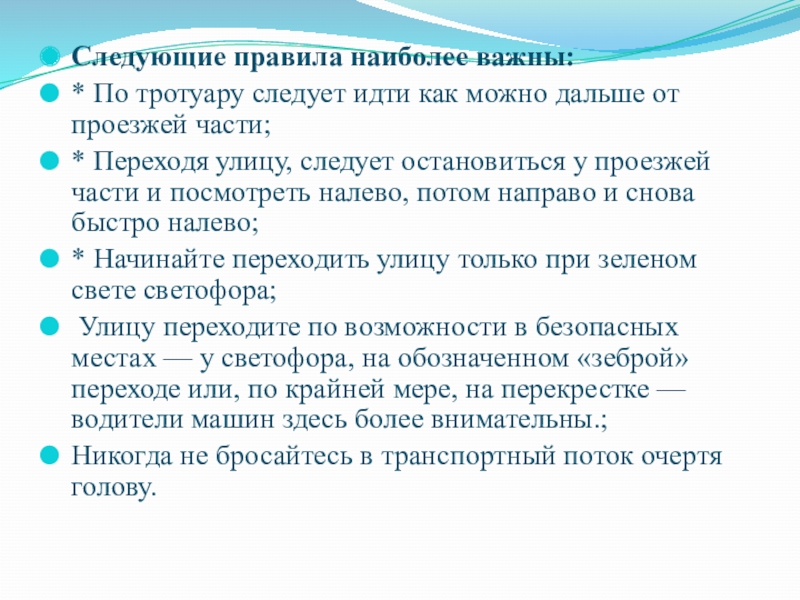 Следующие правила наиболее важны:

* По тротуару следует идти как можно дальше от проезжей части;

* Переходя улицу, следует остановиться у проезжей части и посмотреть налево, потом направо и снова быстро налево;

* Начинайте переходить улицу только при зеленом свете светофора;

Улицу переходите по возможности в безопасных местах — у светофора, на обозначенном «зеброй» переходе или, по крайней мере, на перекрестке — водители машин здесь более внимательны.;

Никогда не бросайтесь в транспортный поток очертя голову.